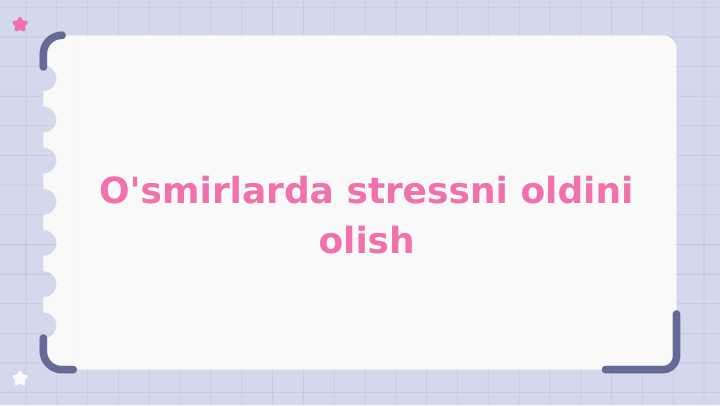 O'smirlarda stressni oldini olish